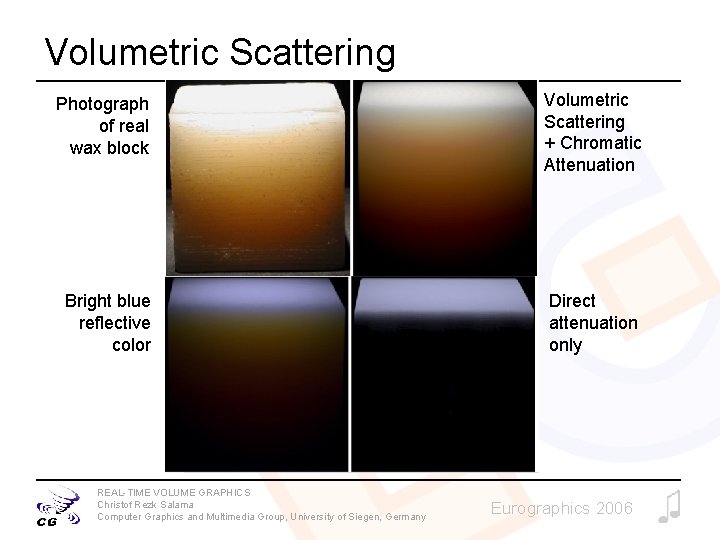 Volumetric Scattering

Photograph of real wax block

Volumetric Scattering + Chromatic Attenuation

Bright blue reflective color

Direct attenuation only

CG

REAL-TIME VOLUME GRAPHICS
Christof Rezk Salama
Computer Graphics and Multimedia Group, University of Siegen, Germany

Eurographics 2006